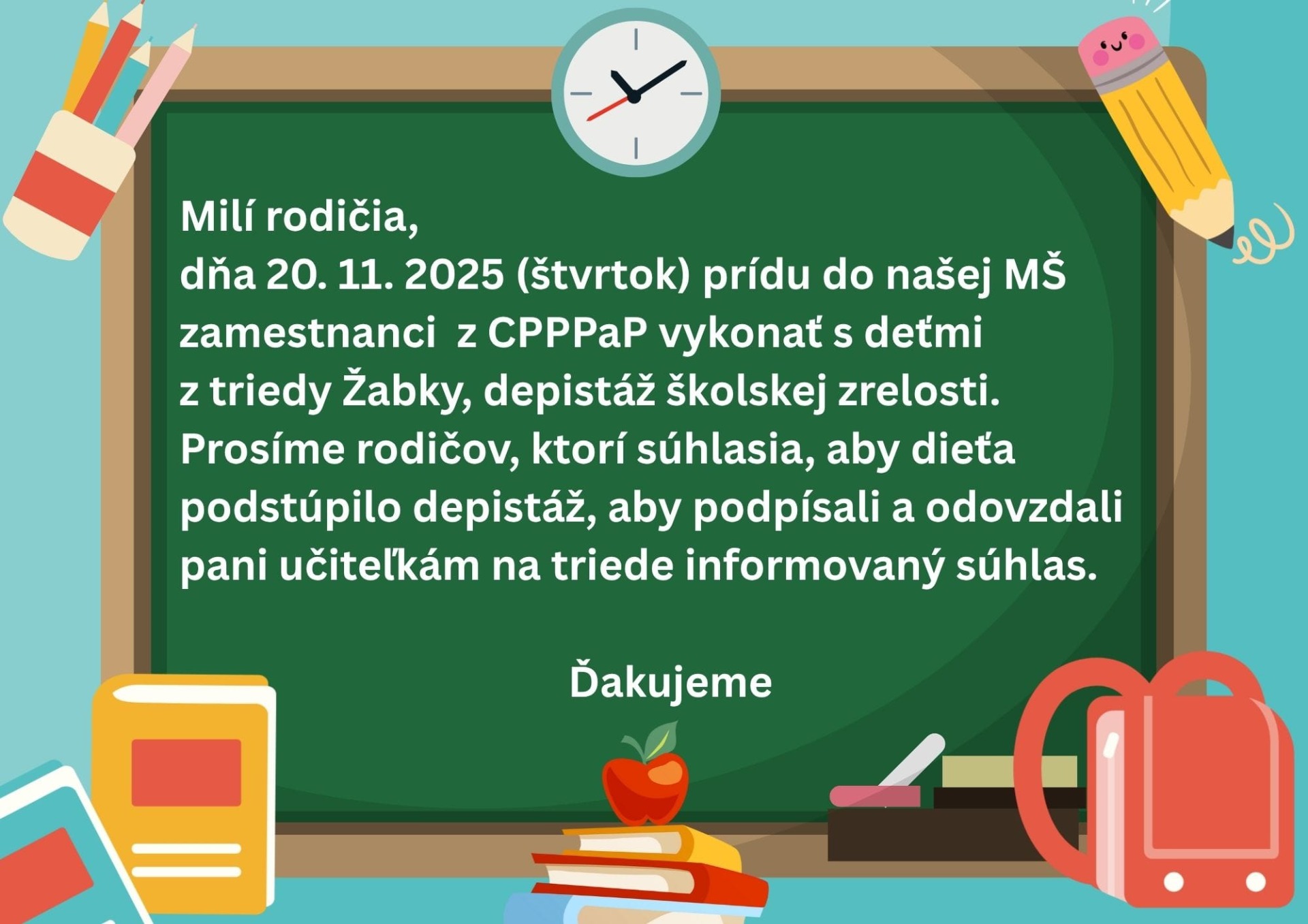 Milí rodičia,
dňa 20. 11. 2025 (štvrtok) prídu do našej MŠ zamestnanci z CPPPaP vykonať s deťmi z triedy Žabky, depistáž školskej zrelosti. Prosíme rodičov, ktorí súhlasia, aby dieťa podstúpilo depistáž, aby podpísali a odovzdali pani učiteľkám na triede informovaný súhlas.

Ďakujeme